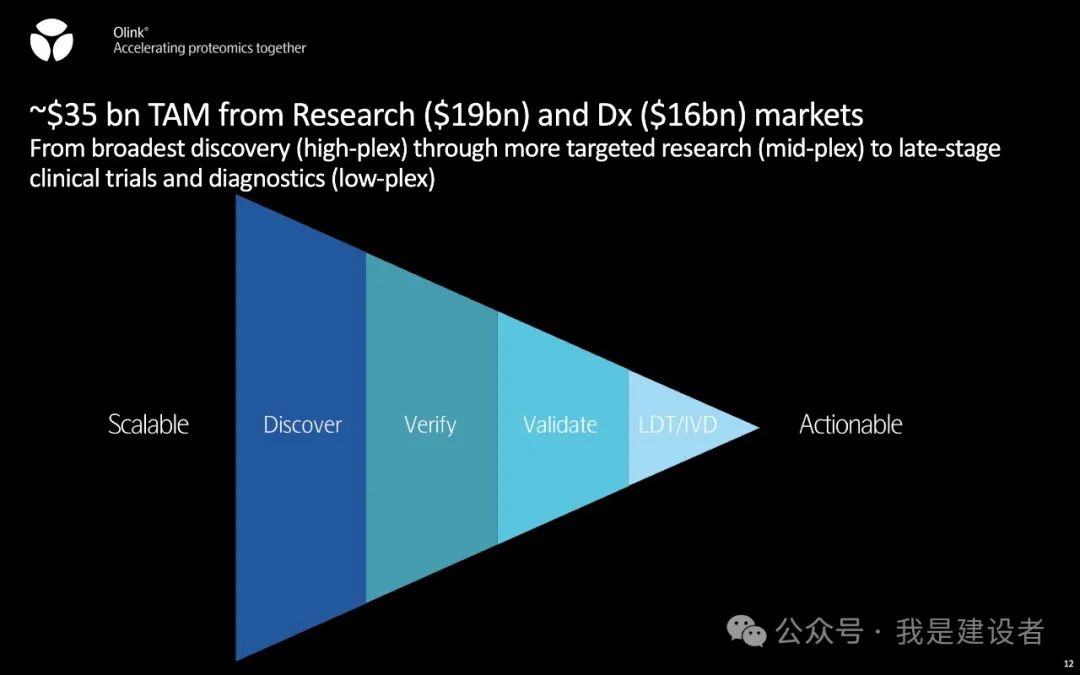 Olink®
Accelerating proteomics together

~\$35 bn TAM from Research (\$19bn) and Dx (\$16bn) markets
From broadest discovery (high-plex) through more targeted research (mid-plex) to late-stage clinical trials and diagnostics (low-plex)

Scalable Discover Verify Validate LDT/IVD Actionable

公众号 · 我是建设者

12